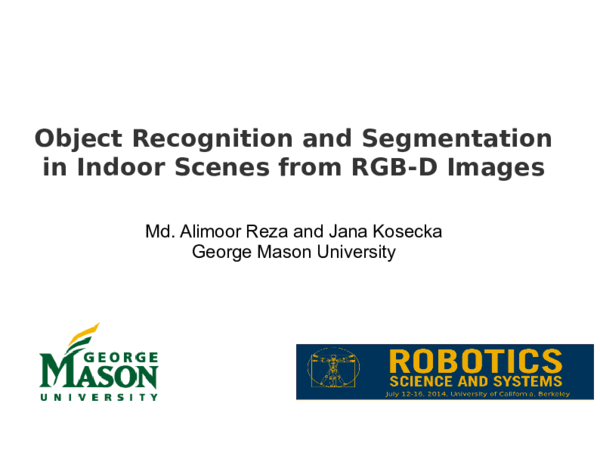 Object Recognition and Segmentation in Indoor Scenes from RGB-D Images

Md. Alimoor Reza and Jana Kosecka
George Mason University

GEORGE
MASON
UNIVERSITY

ROBOTICS
SCIENCE AND SYSTEMS
July 12-16, 2014, University of California, Berkeley